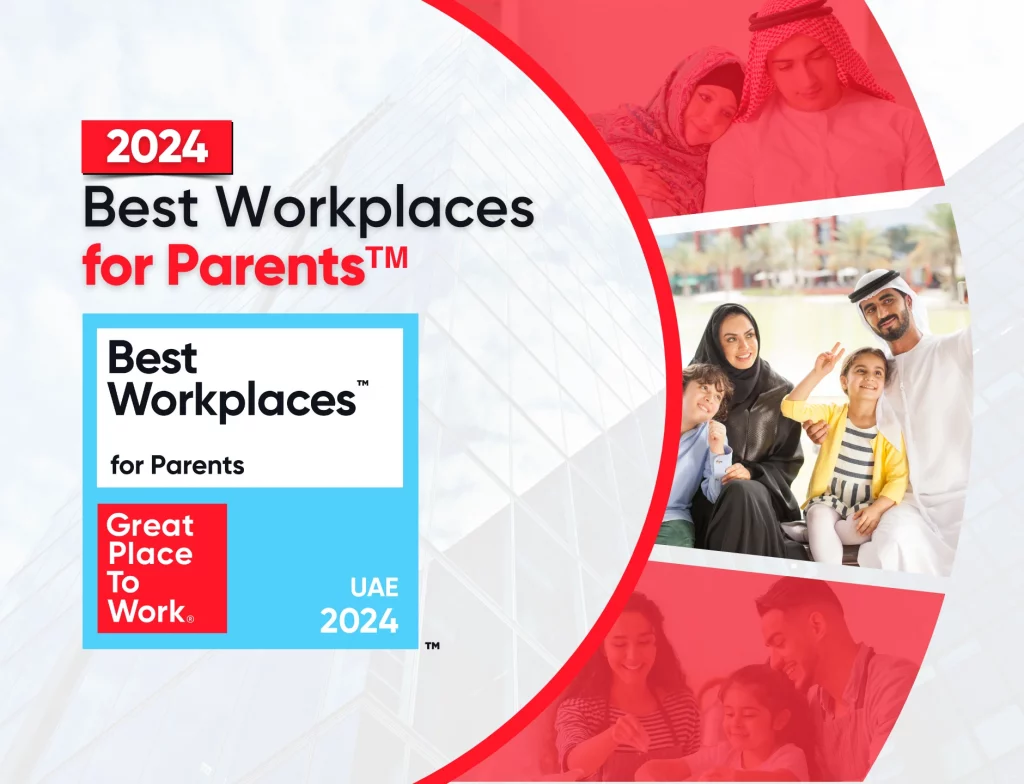 2024
Best Workplaces for Parents™

Best Workplaces™
for Parents

Great Place To Work®

UAE
2024

™